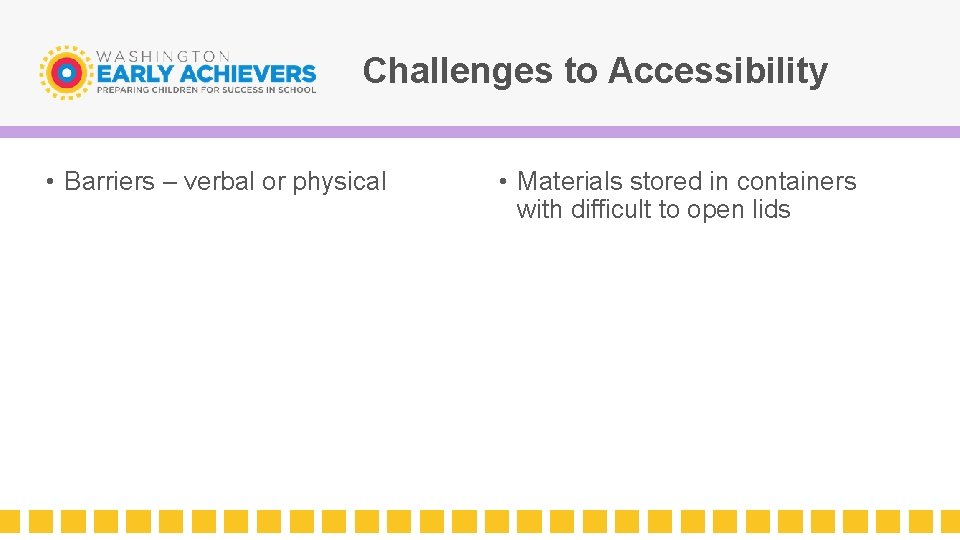 WASHINGTON
EARLY ACHIEVERS
PREPARING CHILDREN FOR SUCCESS IN SCHOOL

Challenges to Accessibility

• Barriers – verbal or physical

• Materials stored in containers with difficult to open lids